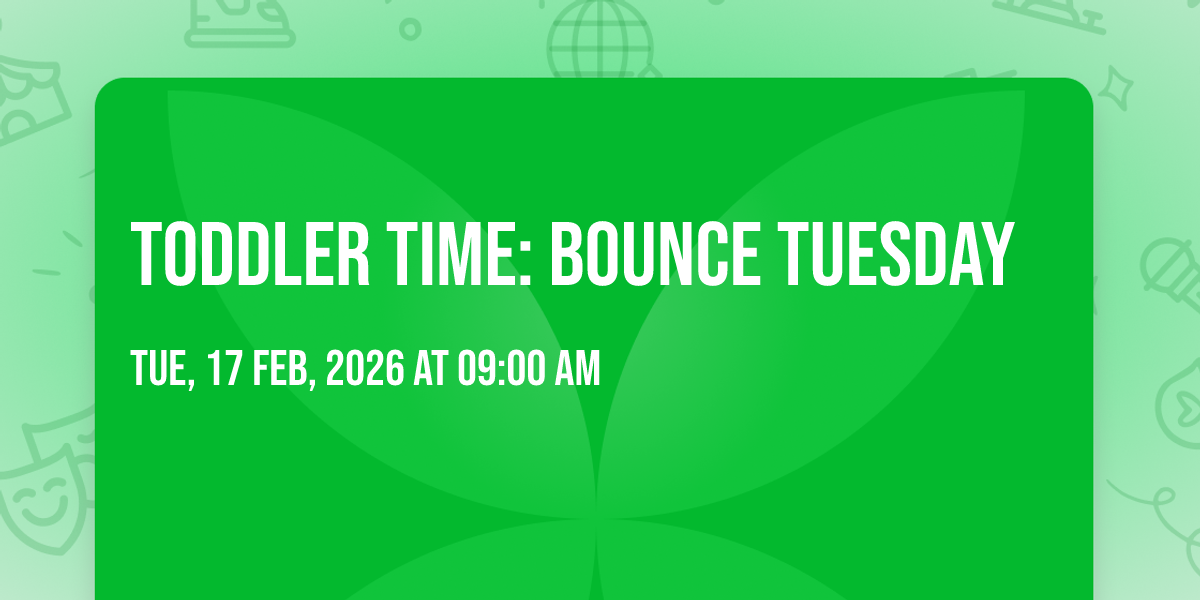 TODDLER TIME: BOUNCE TUESDAY

TUE, 17 FEB, 2026 AT 09:00 AM